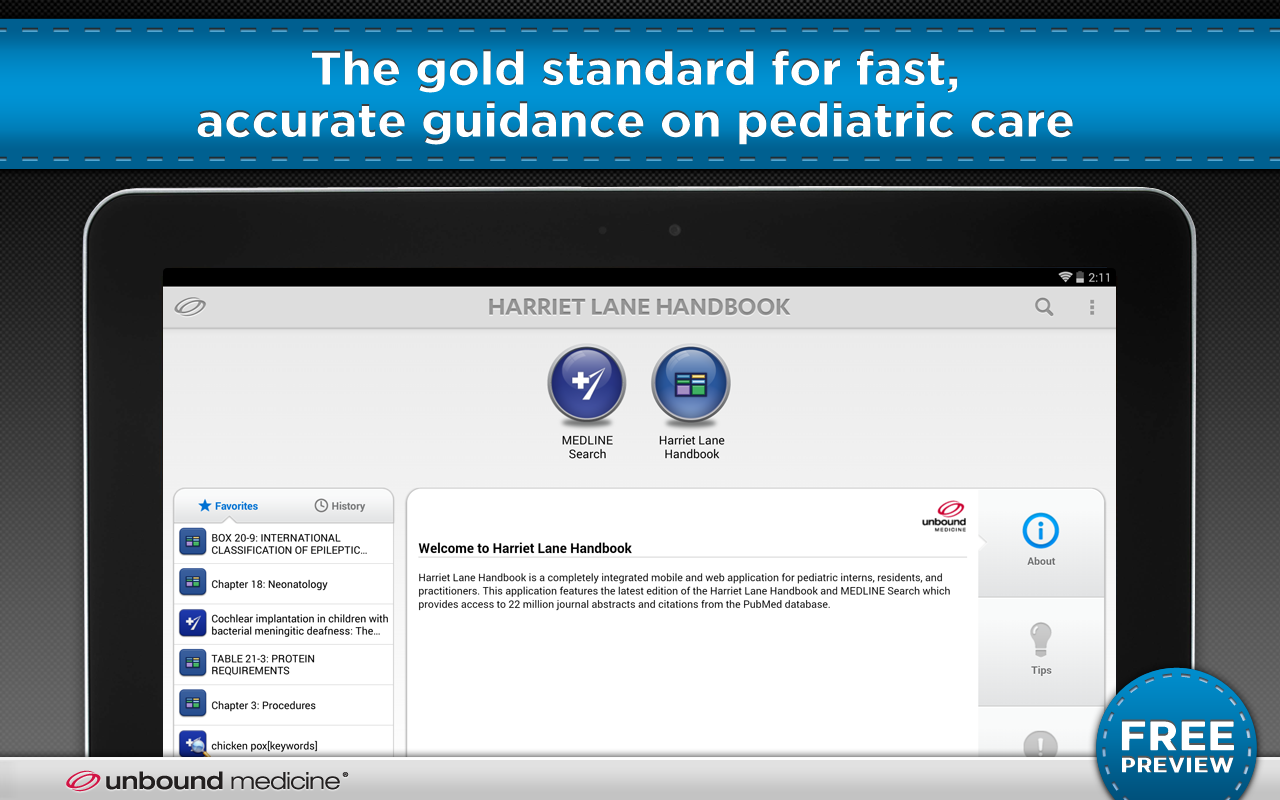 The gold standard for fast, accurate guidance on pediatric care

2:11

HARRIET LANE HANDBOOK

MEDLINE Search

Harriet Lane Handbook

Favorites

History

BOX 20-9: INTERNATIONAL CLASSIFICATION OF EPILEPTIC...

Chapter 18: Neonatology

Cochlear implantation in children with bacterial meningitic deafness: The...

TABLE 21-3: PROTEIN REQUIREMENTS

Chapter 3: Procedures

chicken pox[keywords]

unbound MEDICINE

Welcome to Harriet Lane Handbook

Harriet Lane Handbook is a completely integrated mobile and web application for pediatric interns, residents, and practitioners. This application features the latest edition of the Harriet Lane Handbook and MEDLINE Search which provides access to 22 million journal abstracts and citations from the PubMed database.

About

Tips

unbound medicine®

FREE PREVIEW